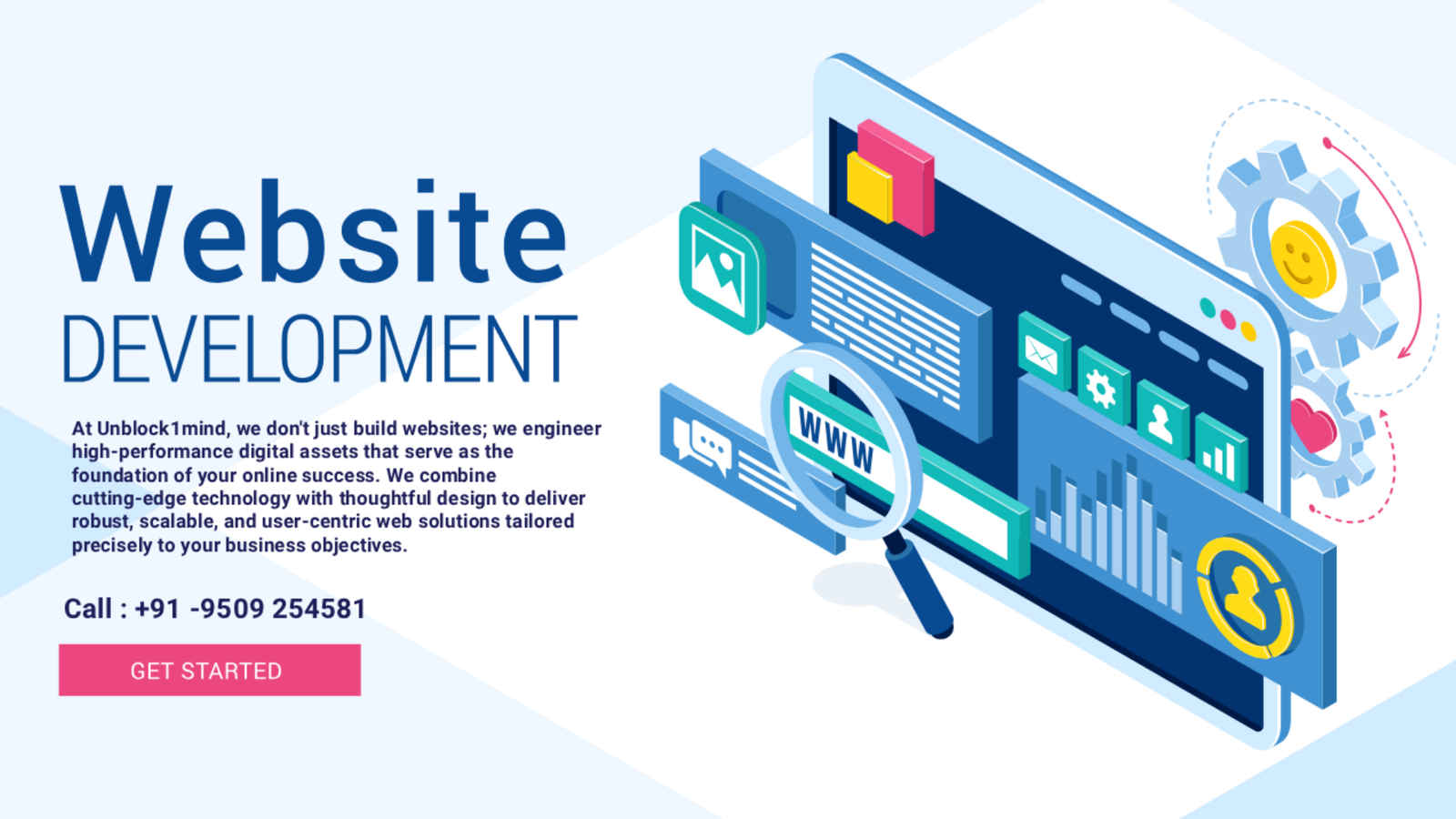 Website
DEVELOPMENT

At Unblock1mind, we don't just build websites; we engineer high-performance digital assets that serve as the foundation of your online success. We combine cutting-edge technology with thoughtful design to deliver robust, scalable, and user-centric web solutions tailored precisely to your business objectives.

Call : +91 -9509 254581

GET STARTED

WWW